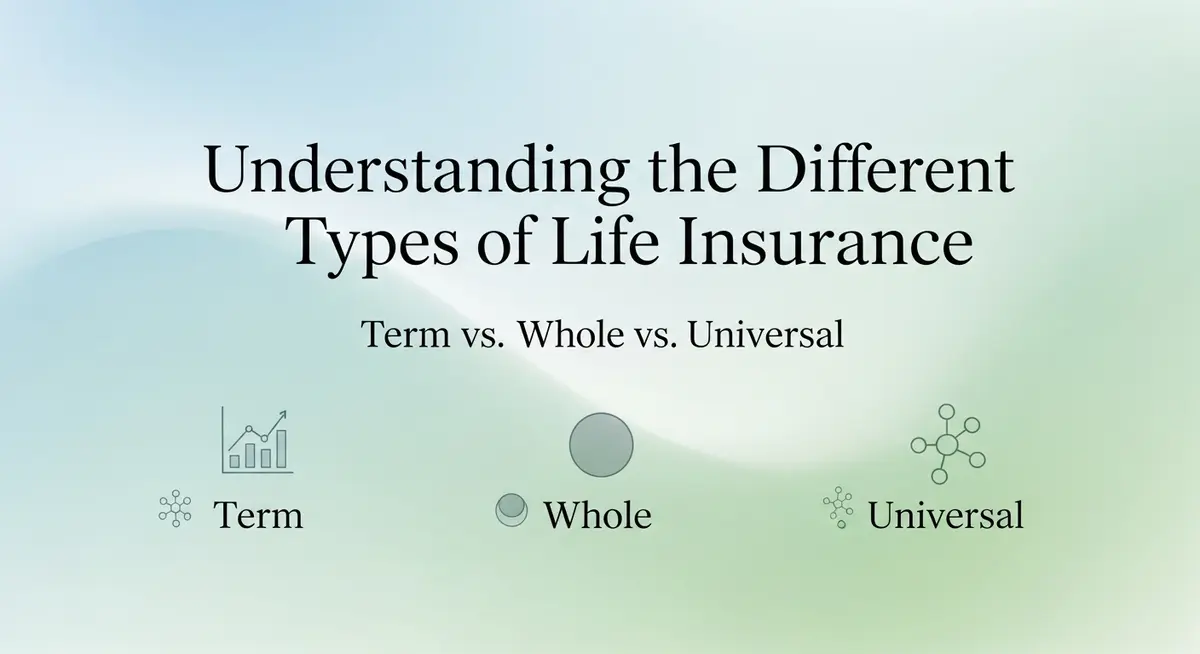 Understanding the Different Types of Life Insurance

Term vs. Whole vs. Universal

Term

Whole

Universal